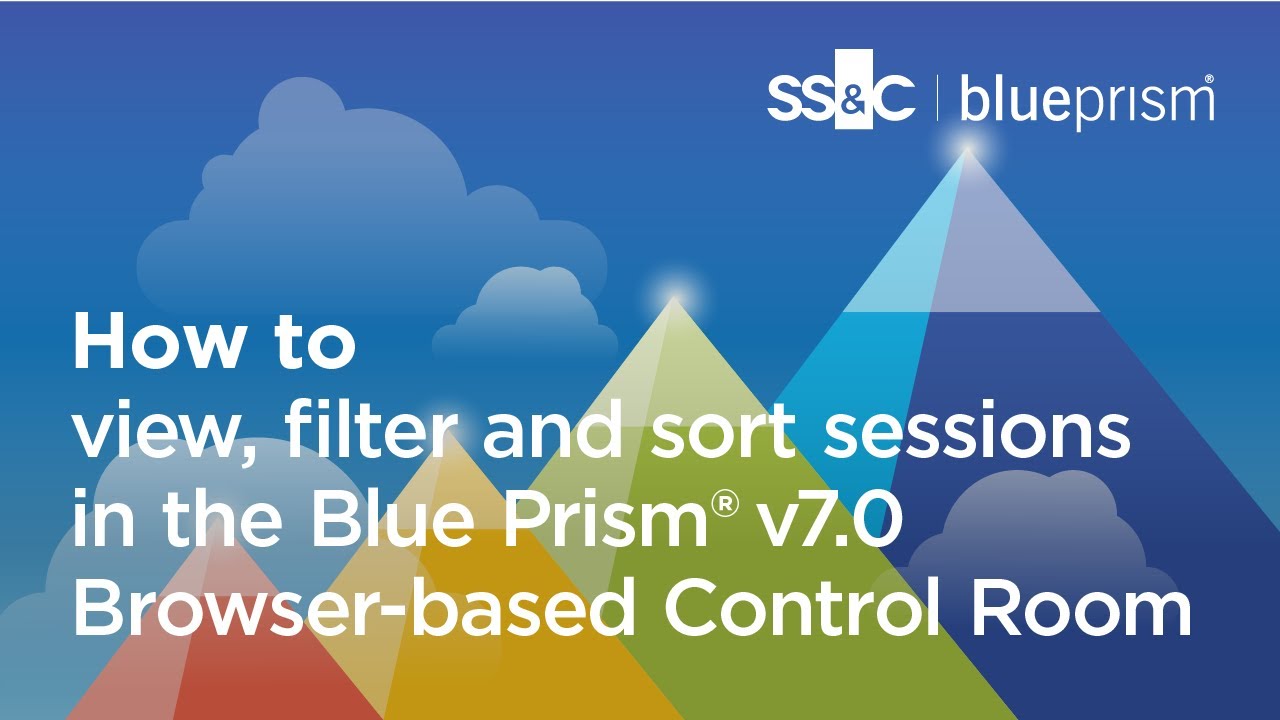 SS&C | blueprism®

How to
view, filter and sort sessions in the Blue Prism® v7.0 Browser-based Control Room